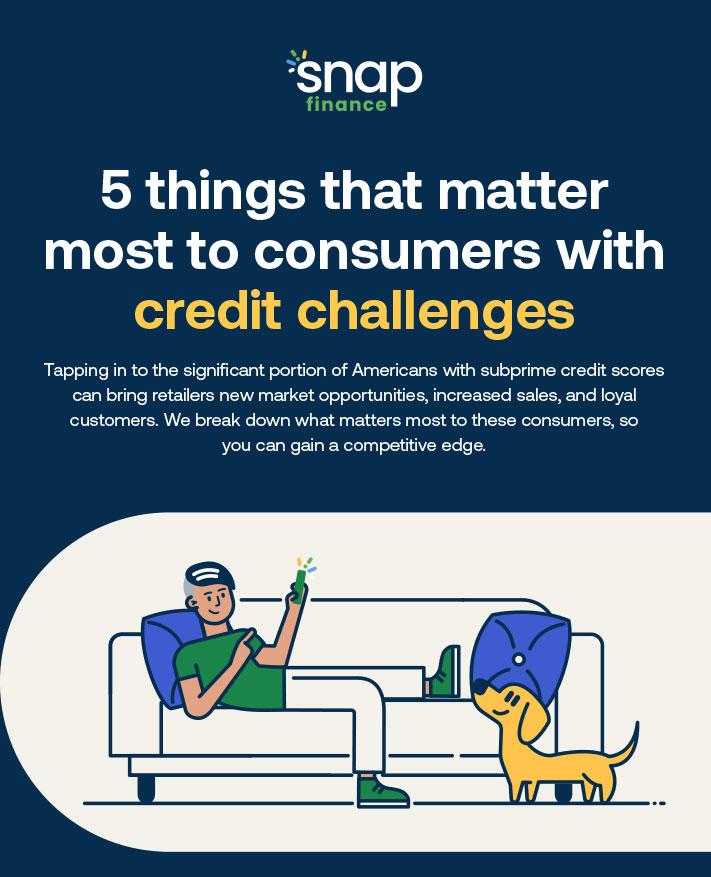 snap
finance

5 things that matter most to consumers with credit challenges

Tapping in to the significant portion of Americans with subprime credit scores can bring retailers new market opportunities, increased sales, and loyal customers. We break down what matters most to these consumers, so you can gain a competitive edge.